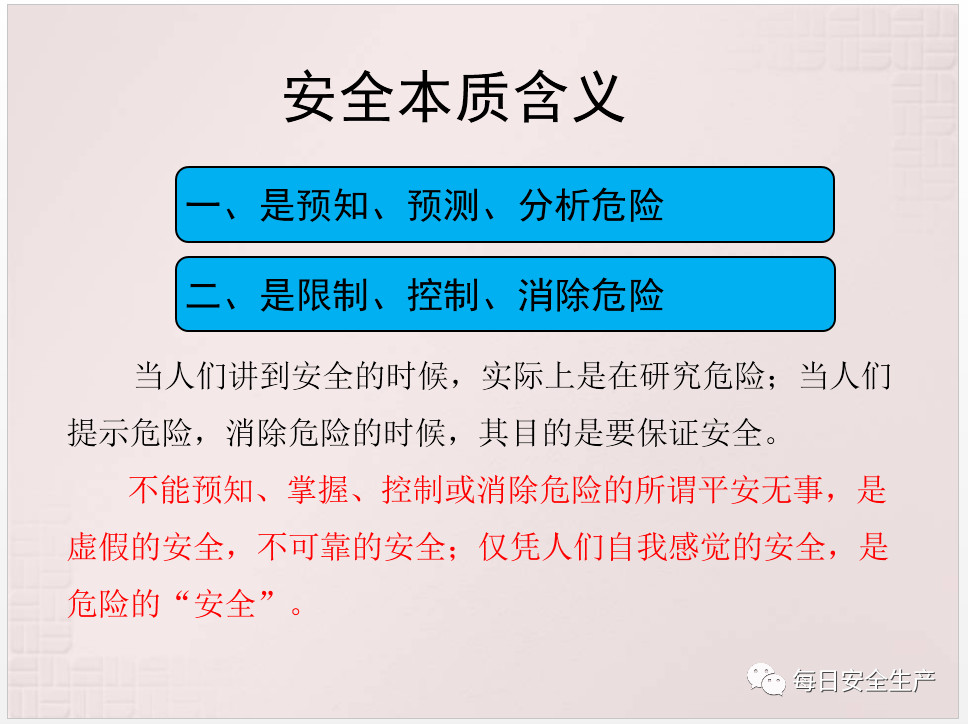 安全本质含义

一、是预知、预测、分析危险

二、是限制、控制、消除危险

当人们讲到安全的时候，实际上是在研究危险；当人们提示危险，消除危险的时候，其目的是要保证安全。

不能预知、掌握、控制或消除危险的所谓平安无事，是虚假的安全，不可靠的安全；仅凭人们自我感觉的安全，是危险的“安全”。

每日安全生产